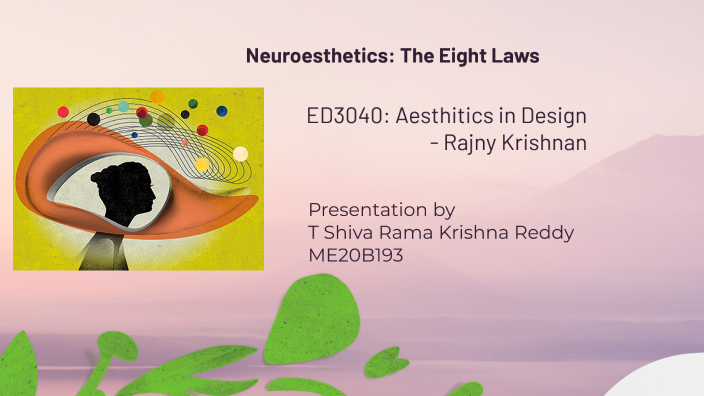 Neuroesthetics: The Eight Laws

ED3040: Aesthitics in Design
- Rajny Krishnan

Presentation by
T Shiva Rama Krishna Reddy
ME20B193